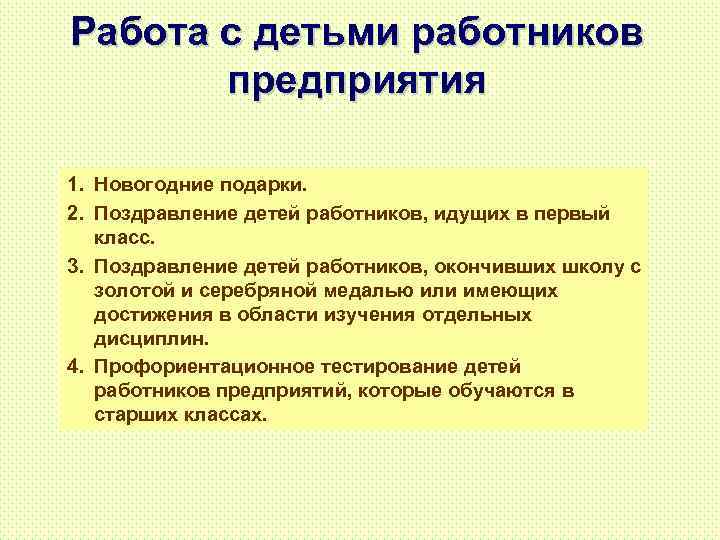 Работа с детьми работников предприятия

1. Новогодние подарки.
2. Поздравление детей работников, идущих в первый класс.
3. Поздравление детей работников, окончивших школу с золотой и серебряной медалью или имеющих достижения в области изучения отдельных дисциплин.
4. Профориентационное тестирование детей работников предприятий, которые обучаются в старших классах.